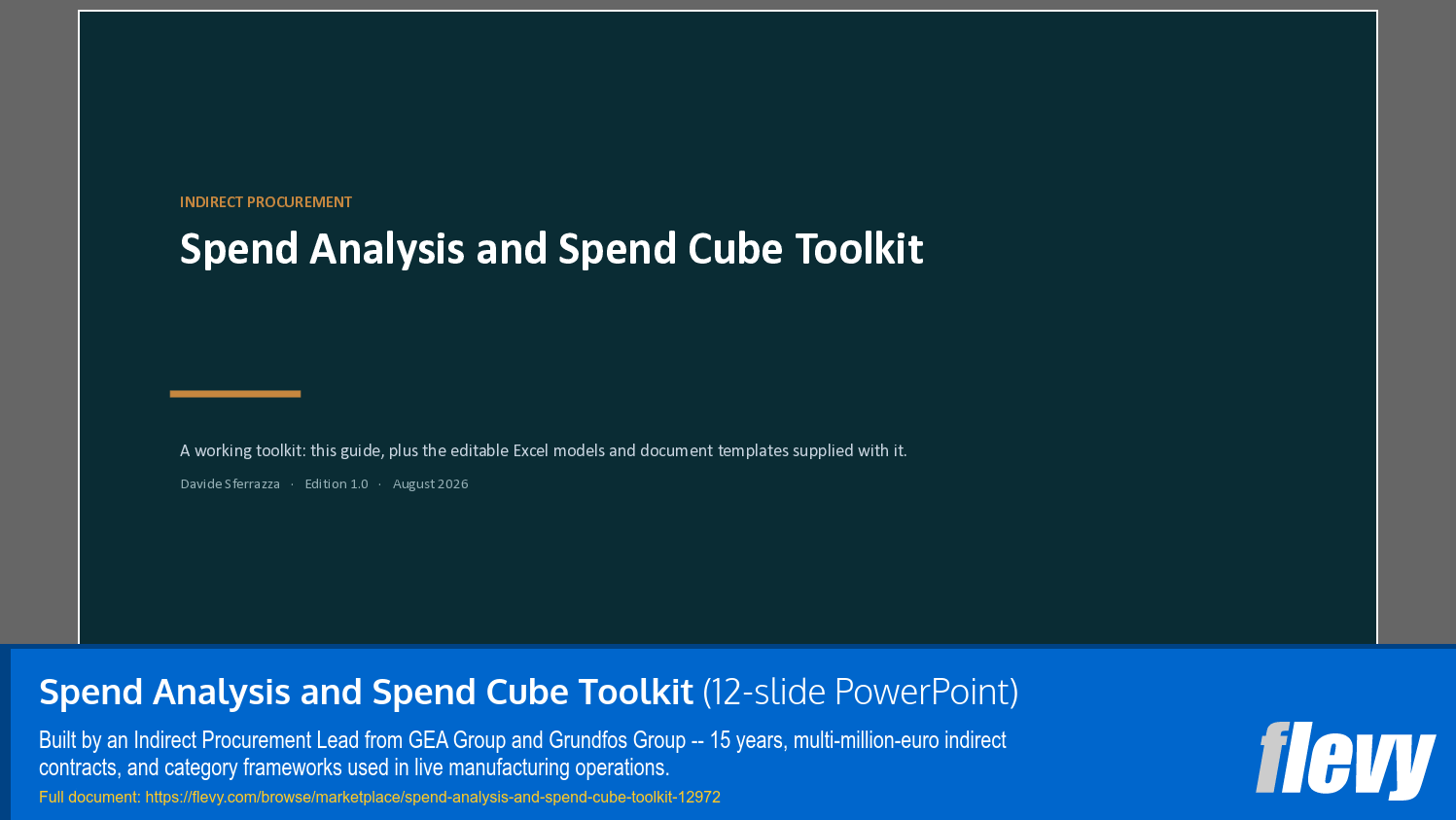 INDIRECT PROCUREMENT

Spend Analysis and Spend Cube Toolkit

A working toolkit: this guide, plus the editable Excel models and document templates supplied with it.

Davide Sferrazza · Edition 1.0 · August 2026

Spend Analysis and Spend Cube Toolkit (12-slide PowerPoint)

Built by an Indirect Procurement Lead from GEA Group and Grundfos Group -- 15 years, multi-million-euro indirect contracts, and category frameworks used in live manufacturing operations.

Full document: https://flevy.com/browse/marketplace/spend-analysis-and-spend-cube-toolkit-12972

flevy